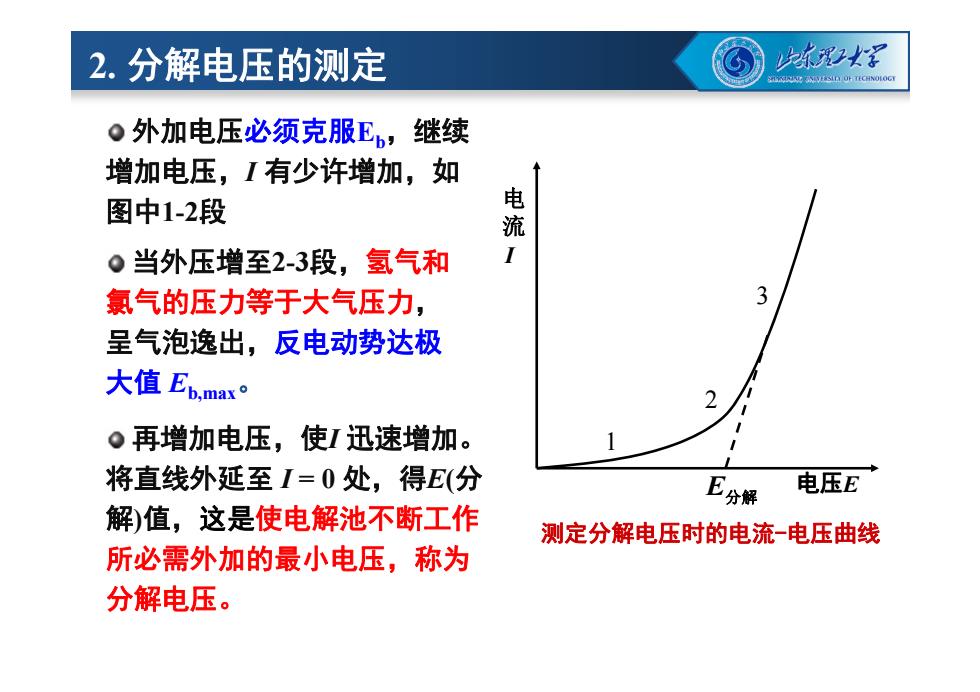 2. 分解电压的测定

山东理工大学
SHANDONG UNIVERSITY OF TECHNOLOGY

外加电压必须克服$E_b$，继续增加电压，$I$ 有少许增加，如图中1-2段

当外压增至2-3段，氢气和氯气的压力等于大气压力，呈气泡逸出，反电动势达极大值 $E_{b,max}$。

再增加电压，使$I$ 迅速增加。将直线外延至 $I = 0$ 处，得$E$(分解)值，这是使电解池不断工作所必需外加的最小电压，称为分解电压。

电流
$I$

3

2

1

$E_{分解}$

电压$E$

测定分解电压时的电流-电压曲线